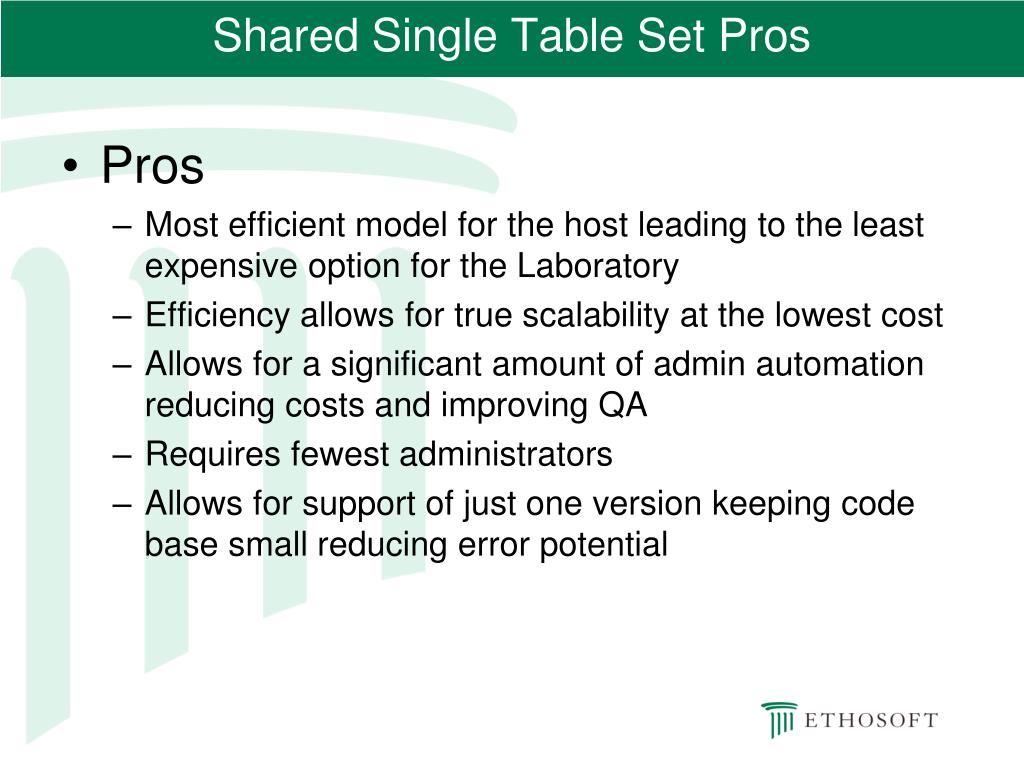 Shared Single Table Set Pros

• Pros

– Most efficient model for the host leading to the least expensive option for the Laboratory

– Efficiency allows for true scalability at the lowest cost

– Allows for a significant amount of admin automation reducing costs and improving QA

– Requires fewest administrators

– Allows for support of just one version keeping code base small reducing error potential

ETHOSOFT